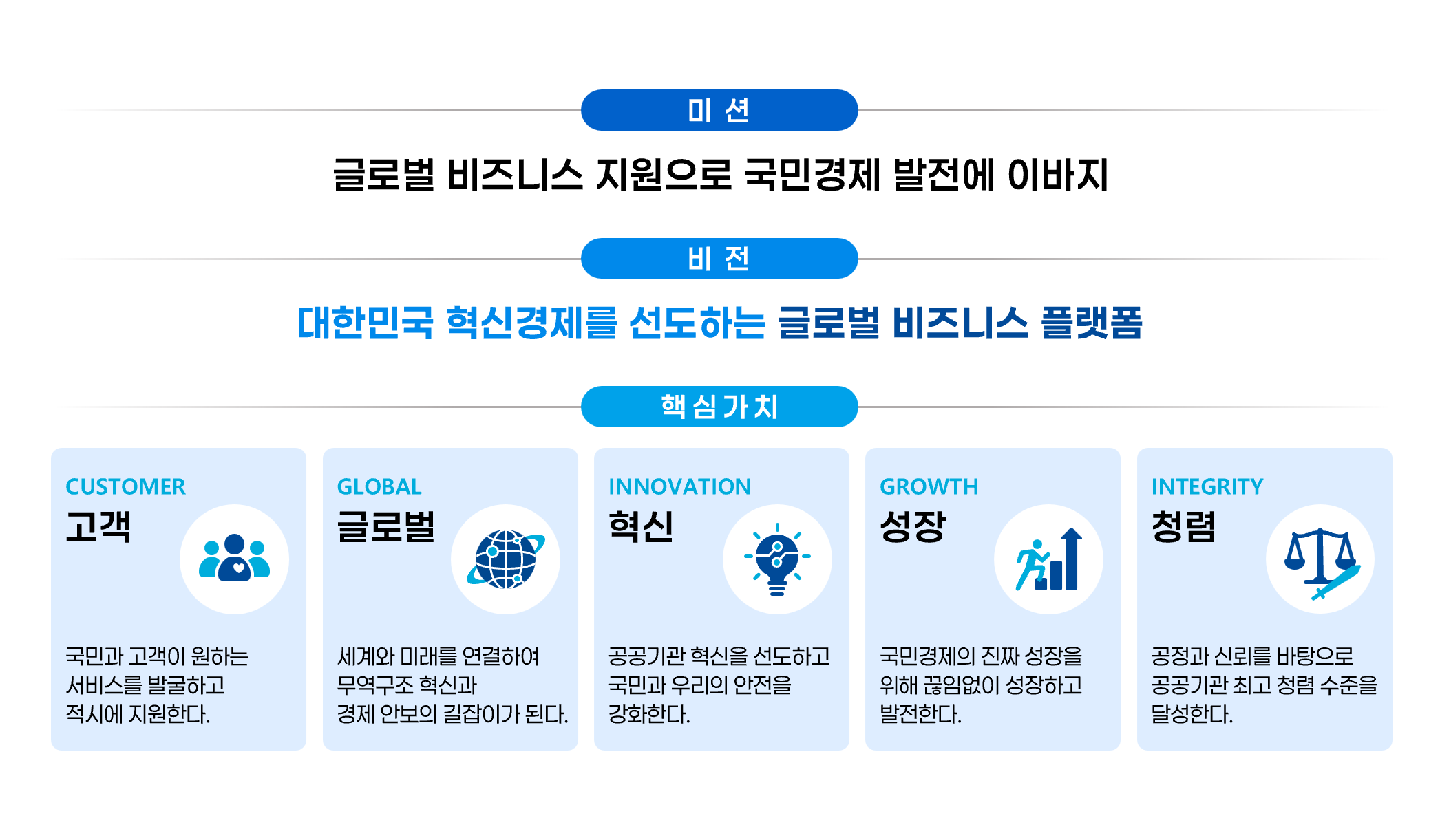 미 션

글로벌 비즈니스 지원으로 국민경제 발전에 이바지

비 전

대한민국 혁신경제를 선도하는 글로벌 비즈니스 플랫폼

핵 심 가 치

CUSTOMER
고객

국민과 고객이 원하는 서비스를 발굴하고 적시에 지원한다.

GLOBAL
글로벌

세계와 미래를 연결하여 무역구조 혁신과 경제 안보의 길잡이가 된다.

INNOVATION
혁신

공공기관 혁신을 선도하고 국민과 우리의 안전을 강화한다.

GROWTH
성장

국민경제의 진짜 성장을 위해 끊임없이 성장하고 발전한다.

INTEGRITY
청렴

공정과 신뢰를 바탕으로 공공기관 최고 청렴 수준을 달성한다.